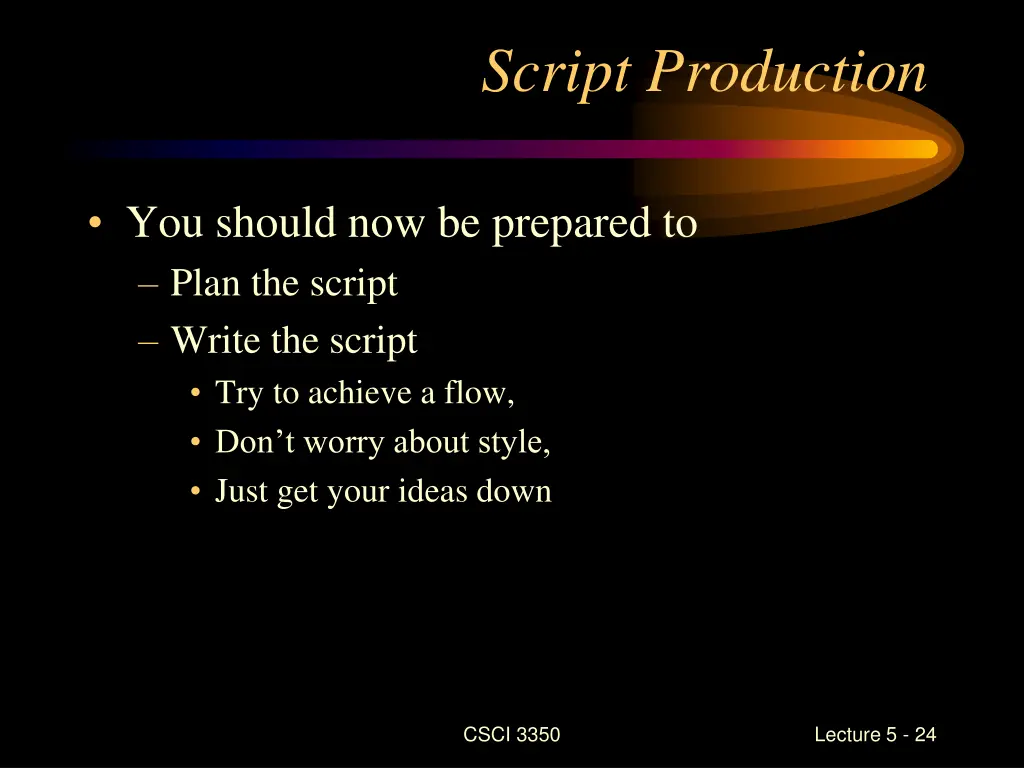 Script Production

• You should now be prepared to
– Plan the script
– Write the script
• Try to achieve a flow,
• Don’t worry about style,
• Just get your ideas down

CSCI 3350

Lecture 5 - 24